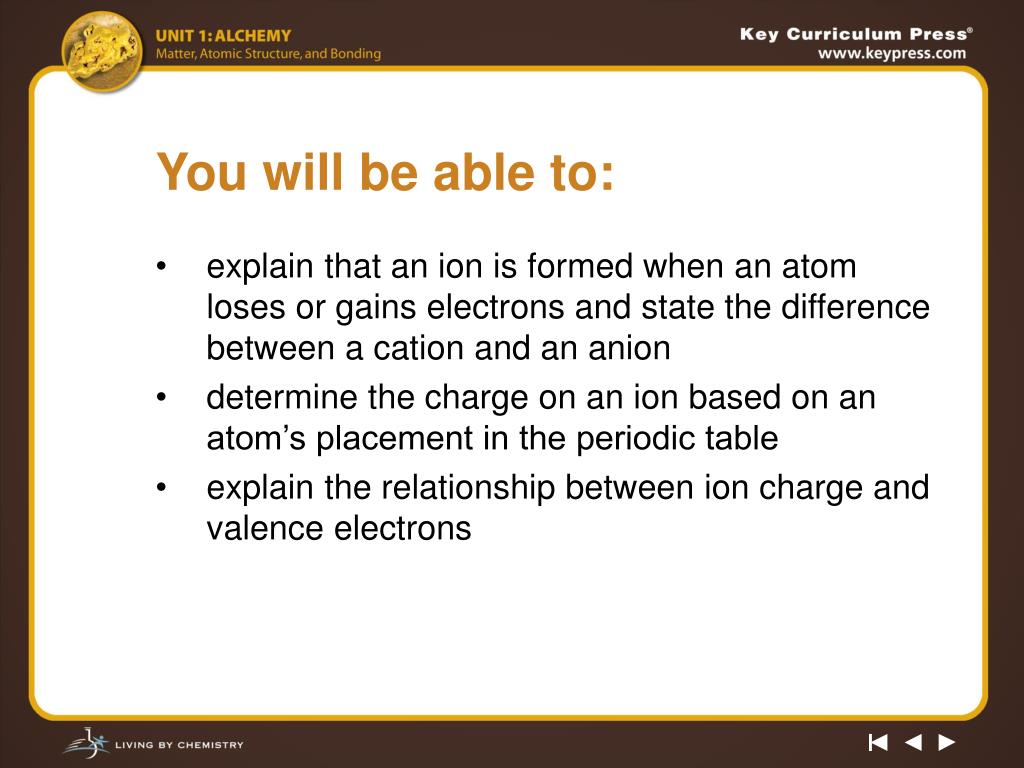 UNIT 1: ALCHEMY
Matter, Atomic Structure, and Bonding

Key Curriculum Press®
www.keypress.com

You will be able to:

• explain that an ion is formed when an atom loses or gains electrons and state the difference between a cation and an anion
• determine the charge on an ion based on an atom’s placement in the periodic table
• explain the relationship between ion charge and valence electrons

LIVING BY CHEMISTRY